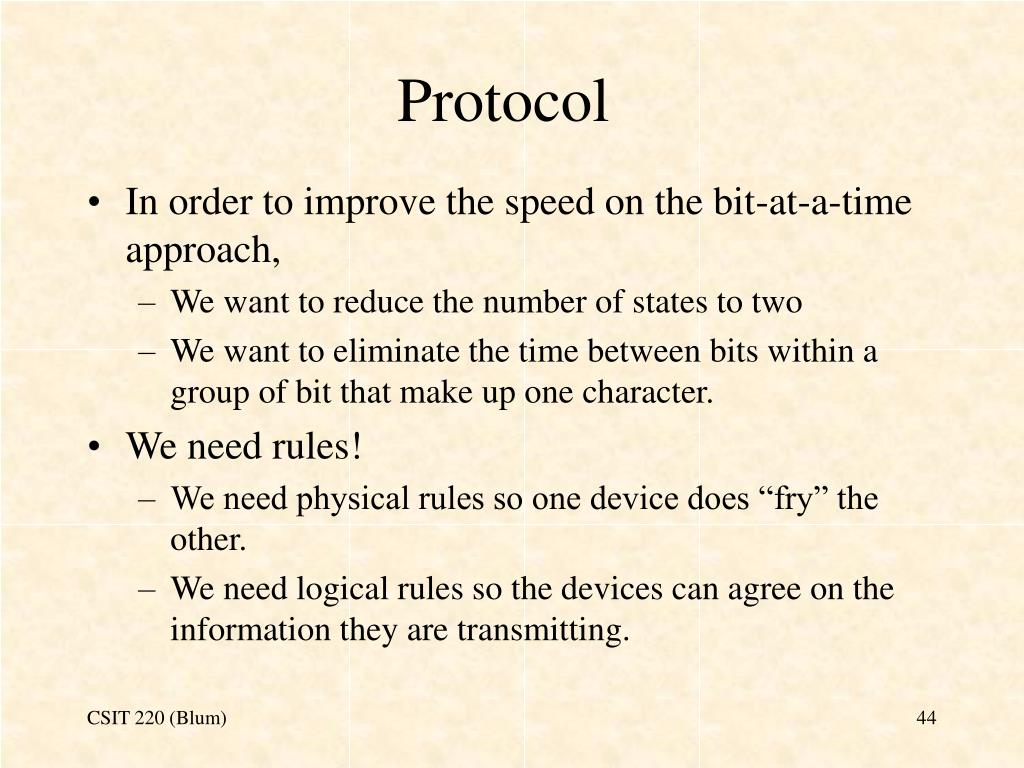 Protocol

• In order to improve the speed on the bit-at-a-time approach,
– We want to reduce the number of states to two
– We want to eliminate the time between bits within a group of bit that make up one character.
• We need rules!
– We need physical rules so one device does “fry” the other.
– We need logical rules so the devices can agree on the information they are transmitting.

CSIT 220 (Blum)

44